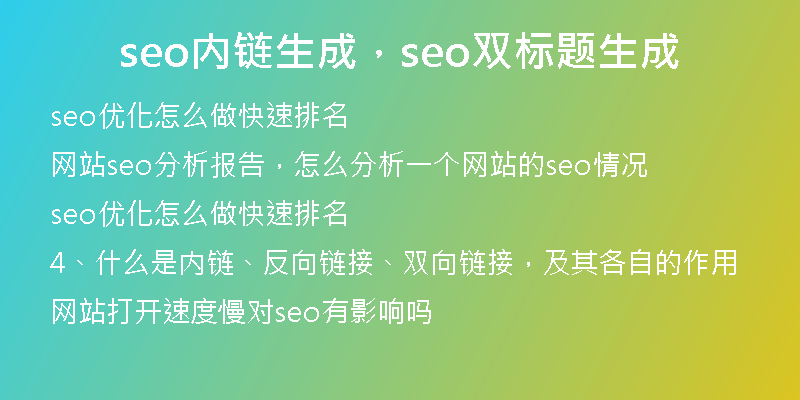 seo内链生成，seo双标题生成

seo优化怎么做快速排名

网站seo分析报告，怎么分析一个网站的seo情况

seo优化怎么做快速排名

4、什么是内链、反向链接、双向链接，及其各自的作用

网站打开速度慢对seo有影响吗